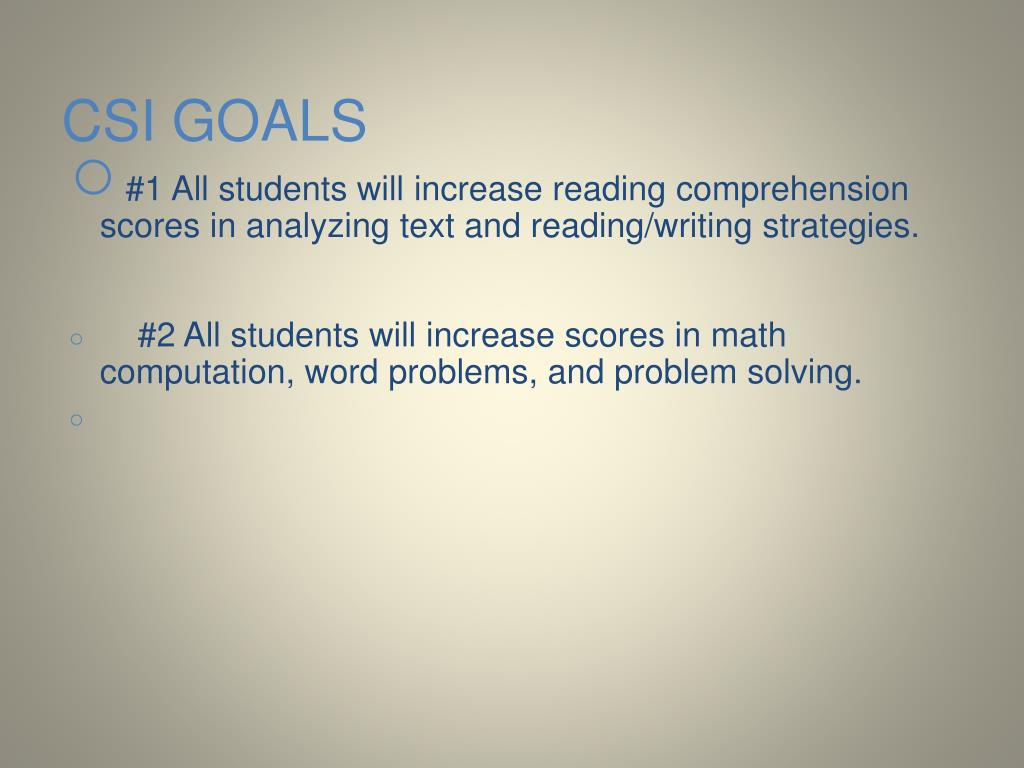 CSI GOALS

#1 All students will increase reading comprehension scores in analyzing text and reading/writing strategies.

#2 All students will increase scores in math computation, word problems, and problem solving.